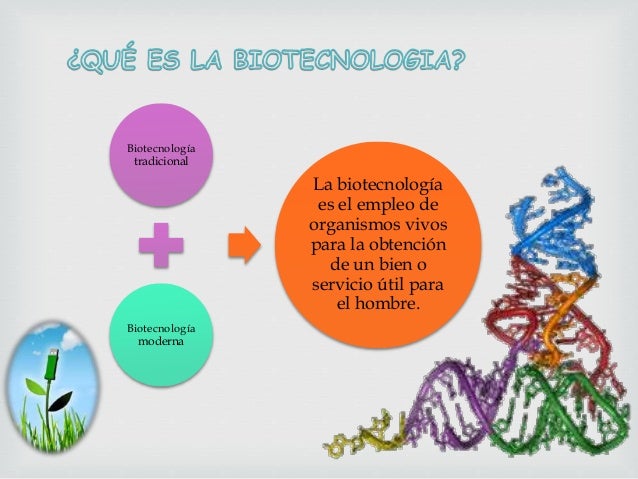 ¿QUÉ ES LA BIOTECNOLOGIA?

Biotecnología tradicional

Biotecnología moderna

La biotecnología es el empleo de organismos vivos para la obtención de un bien o servicio útil para el hombre.